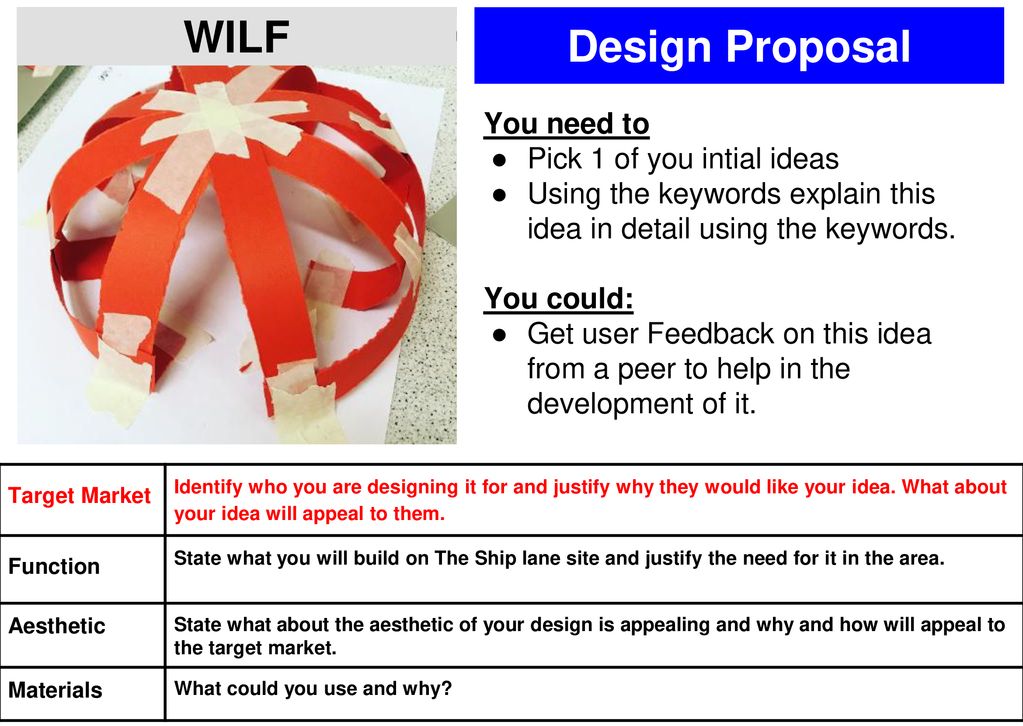 WILF

Design Proposal

You need to
● Pick 1 of you intial ideas
● Using the keywords explain this idea in detail using the keywords.

You could:
● Get user Feedback on this idea from a peer to help in the development of it.

| Target Market | Identify who you are designing it for and justify why they would like your idea. What about your idea will appeal to them. |
|---|---|
| Function | State what you will build on The Ship lane site and justify the need for it in the area. |
| Aesthetic | State what about the aesthetic of your design is appealing and why and how will appeal to the target market. |
| Materials | What could you use and why? |